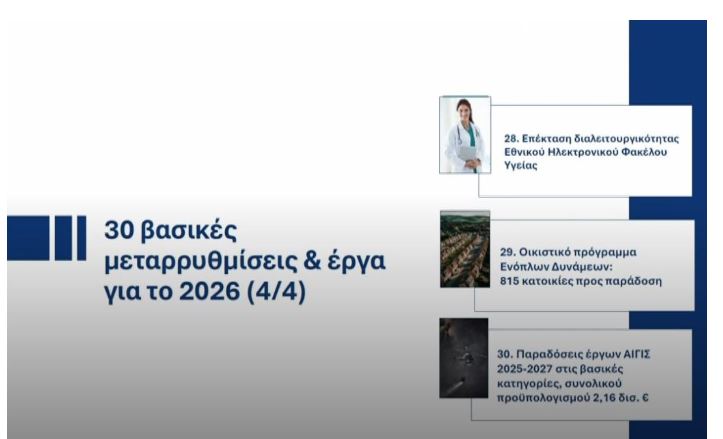 30 βασικές μεταρρυθμίσεις & έργα για το 2026 (4/4)

28. Επέκταση διαλειτουργικότητας Εθνικού Ηλεκτρονικού Φακέλου Υγείας

29. Οικιστικό πρόγραμμα Ενόπλων Δυνάμεων: 815 κατοικίες προς παράδοση

30. Παραδόσεις έργων ΑΙΓΙΣ 2025-2027 στις βασικές κατηγορίες, συνολικού προϋπολογισμού 2,16 δισ. €